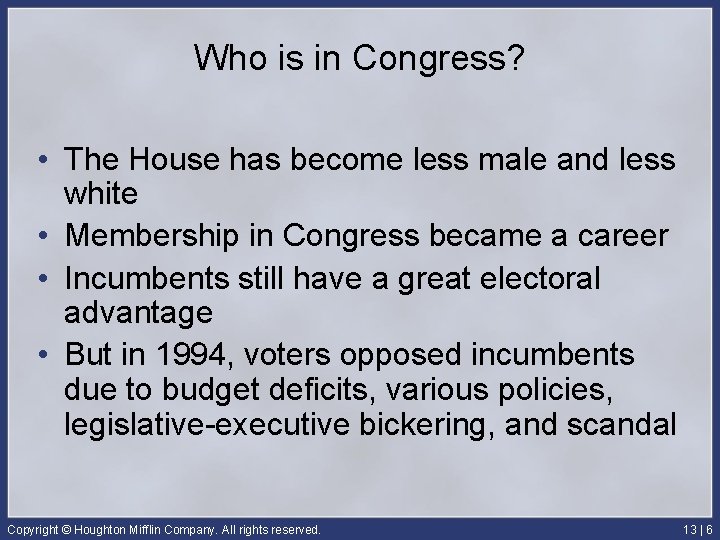 Who is in Congress?

• The House has become less male and less white
• Membership in Congress became a career
• Incumbents still have a great electoral advantage
• But in 1994, voters opposed incumbents due to budget deficits, various policies, legislative-executive bickering, and scandal

Copyright © Houghton Mifflin Company. All rights reserved.

13 | 6